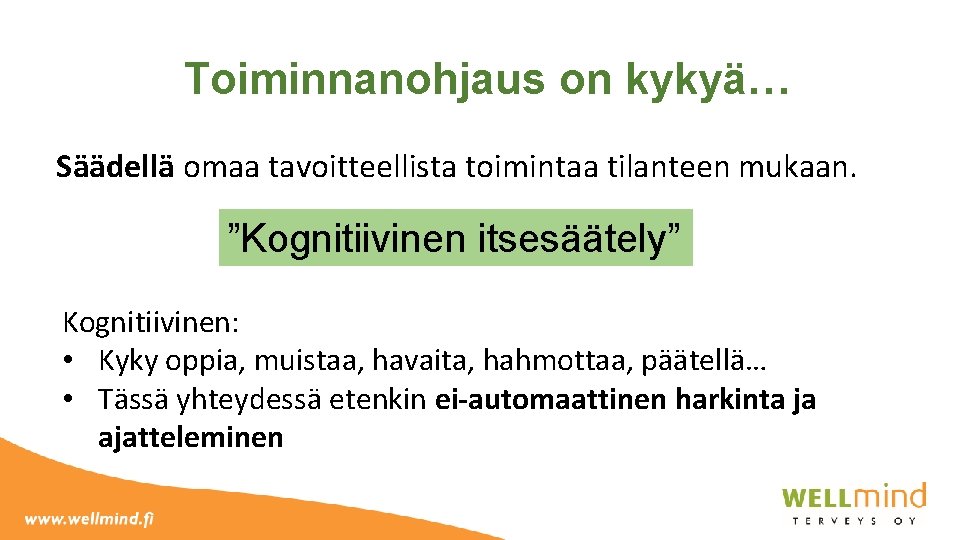 Toiminnanohjaus on kykyä…

Säädellä omaa tavoitteellista toimintaa tilanteen mukaan.

”Kognitiivinen itsesäätely”

Kognitiivinen:
• Kyky oppia, muistaa, havaita, hahmottaa, päätellä…
• Tässä yhteydessä etenkin ei-automaattinen harkinta ja ajatteleminen

www.wellmind.fi

WELLmind
TERVEYS OY